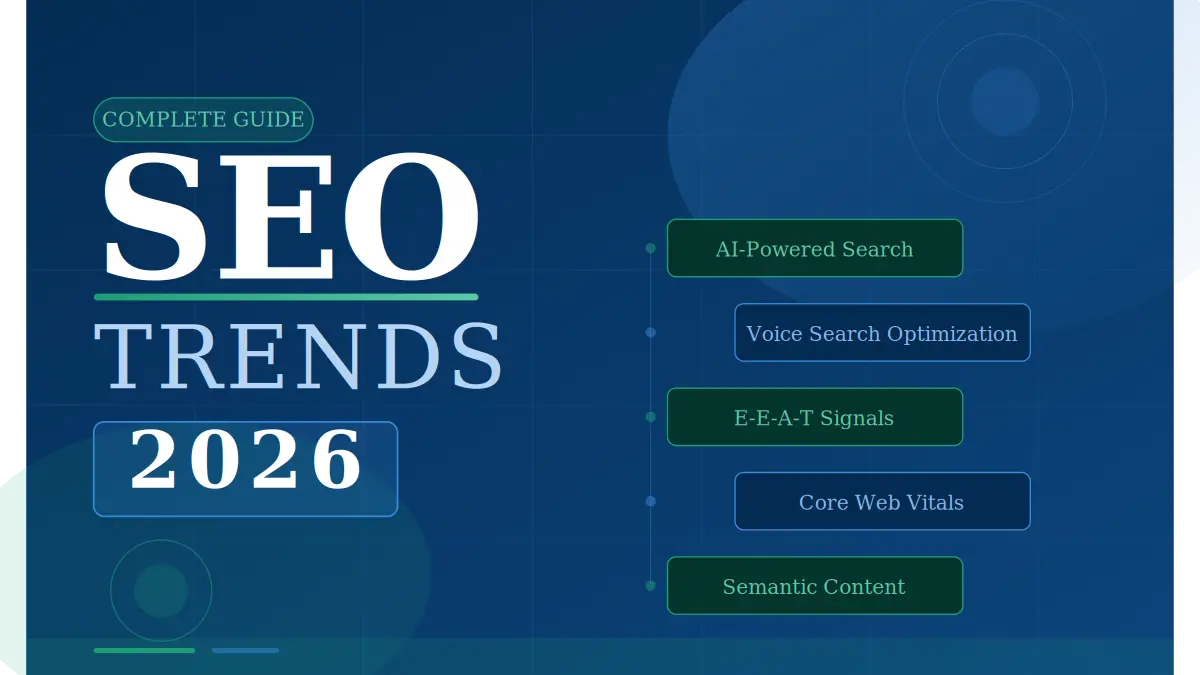 COMPLETE GUIDE

SEO

TRENDS

2026

AI-Powered Search

Voice Search Optimization

E-E-A-T Signals

Core Web Vitals

Semantic Content